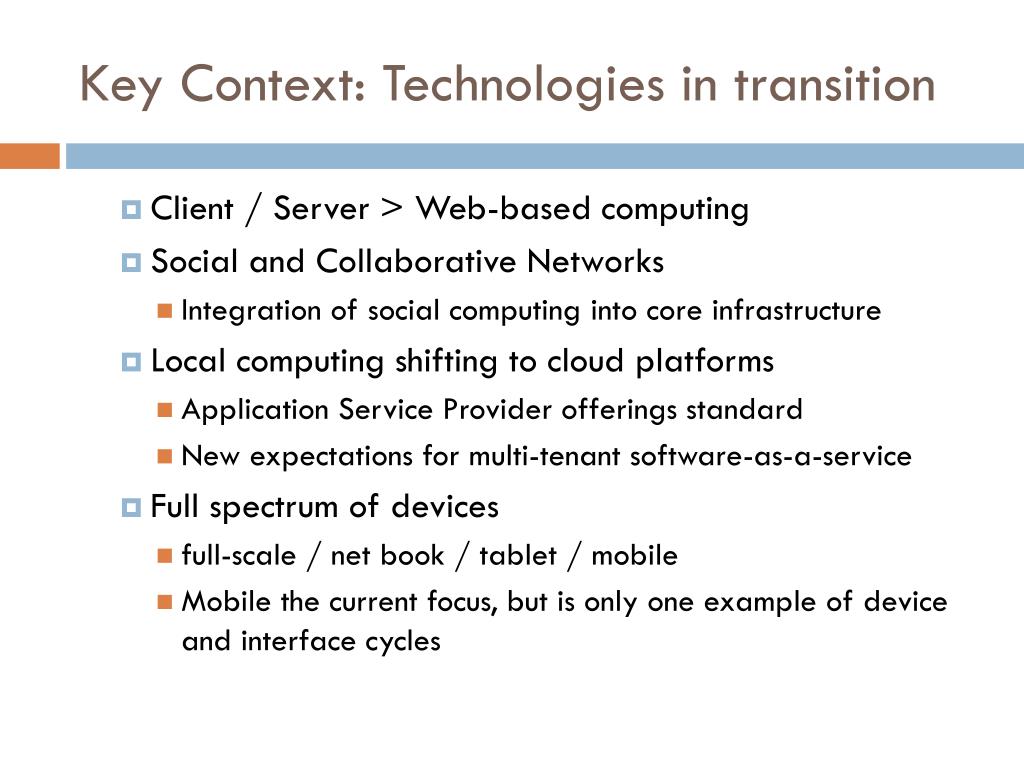 Key Context: Technologies in transition

Client / Server > Web-based computing
Social and Collaborative Networks
Integration of social computing into core infrastructure
Local computing shifting to cloud platforms
Application Service Provider offerings standard
New expectations for multi-tenant software-as-a-service
Full spectrum of devices
full-scale / net book / tablet / mobile
Mobile the current focus, but is only one example of device and interface cycles